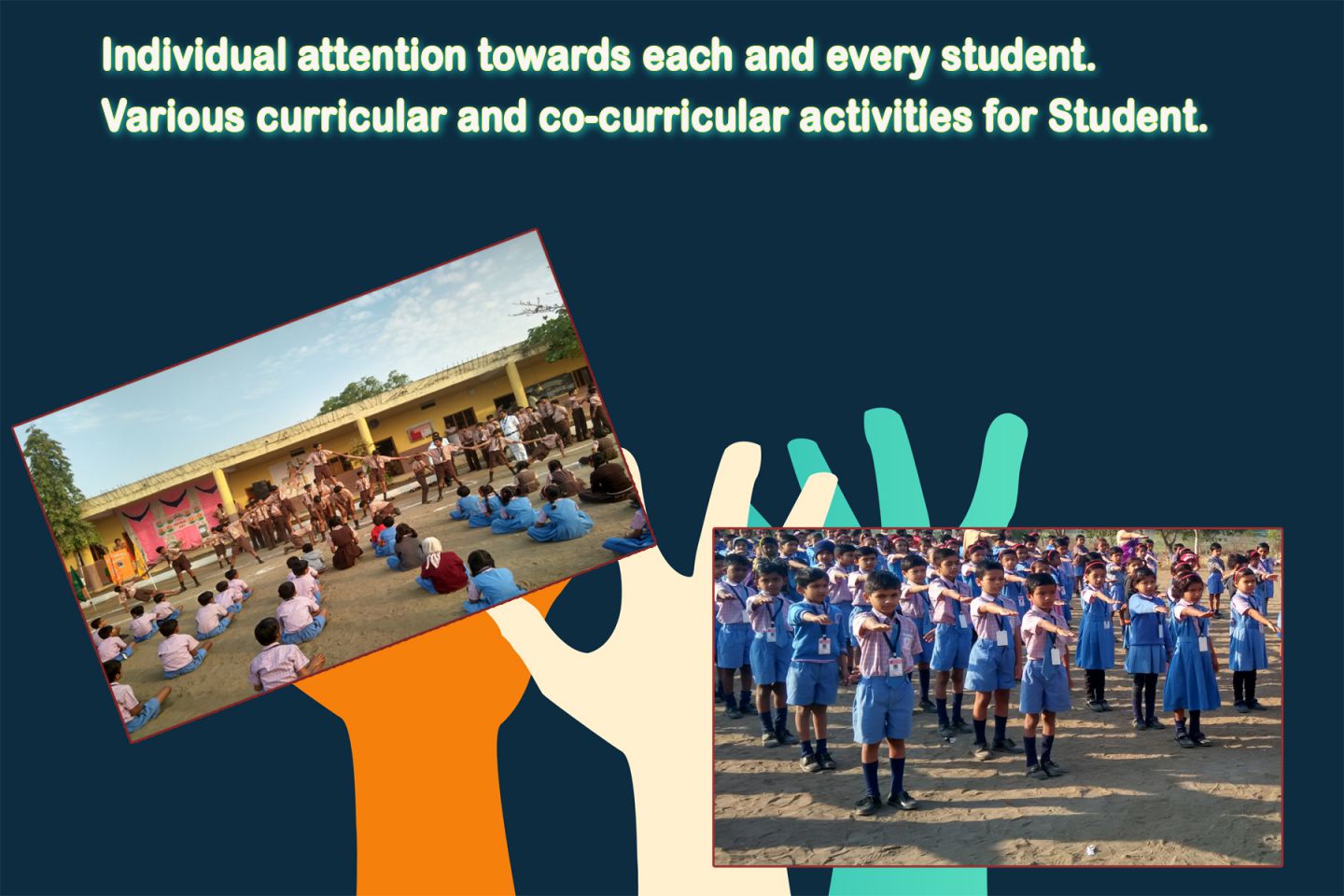 Individual attention towards each and every student.
Various curricular and co-curricular activities for Student.